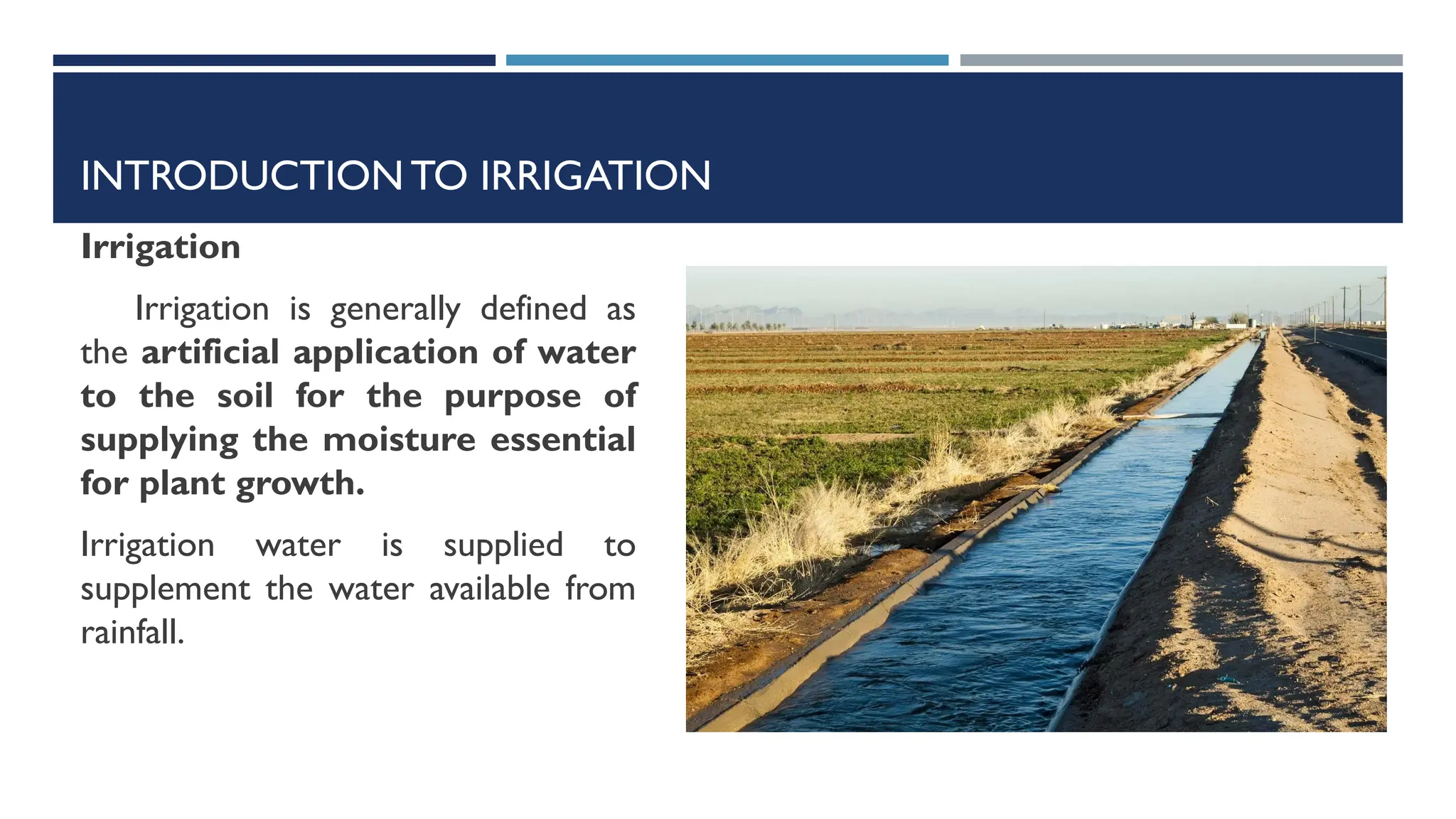 INTRODUCTION TO IRRIGATION

Irrigation

Irrigation is generally defined as the artificial application of water to the soil for the purpose of supplying the moisture essential for plant growth.

Irrigation water is supplied to supplement the water available from rainfall.